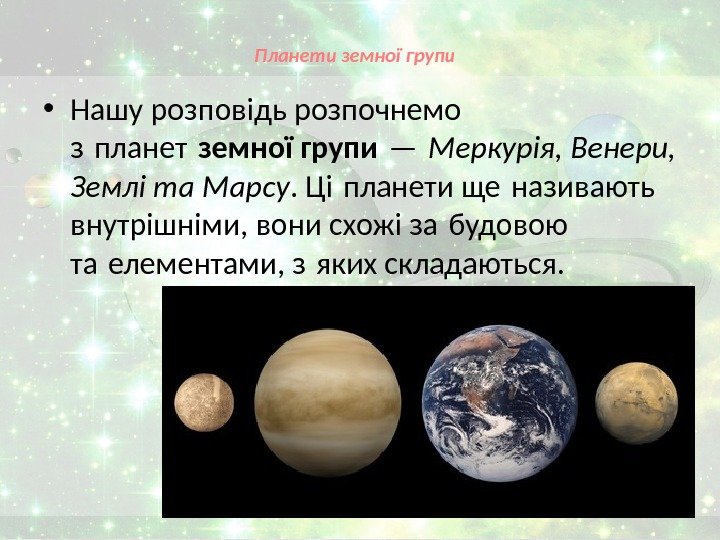 Планети земної групи

• Нашу розповідь розпочнемо з планет земної групи — Меркурія, Венери, Землі та Марсу. Ці планети ще називають внутрішніми, вони схожі за будовою та елементами, з яких складаються.